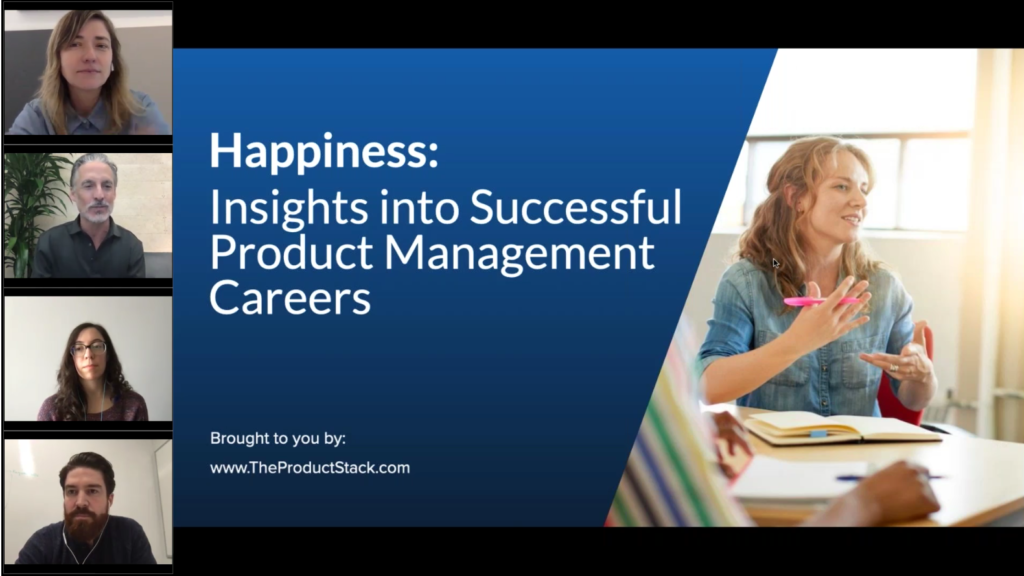 Happiness:
Insights into Successful Product Management Careers

Brought to you by:
www.TheProductStack.com